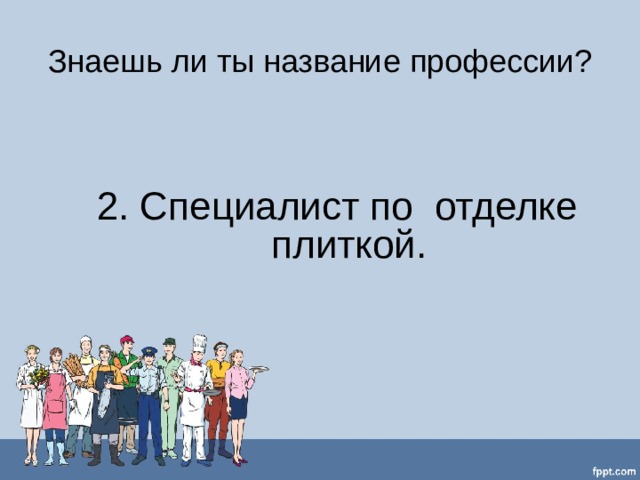 Знаешь ли ты название профессии?

2. Специалист по отделке плиткой.

fppt.com